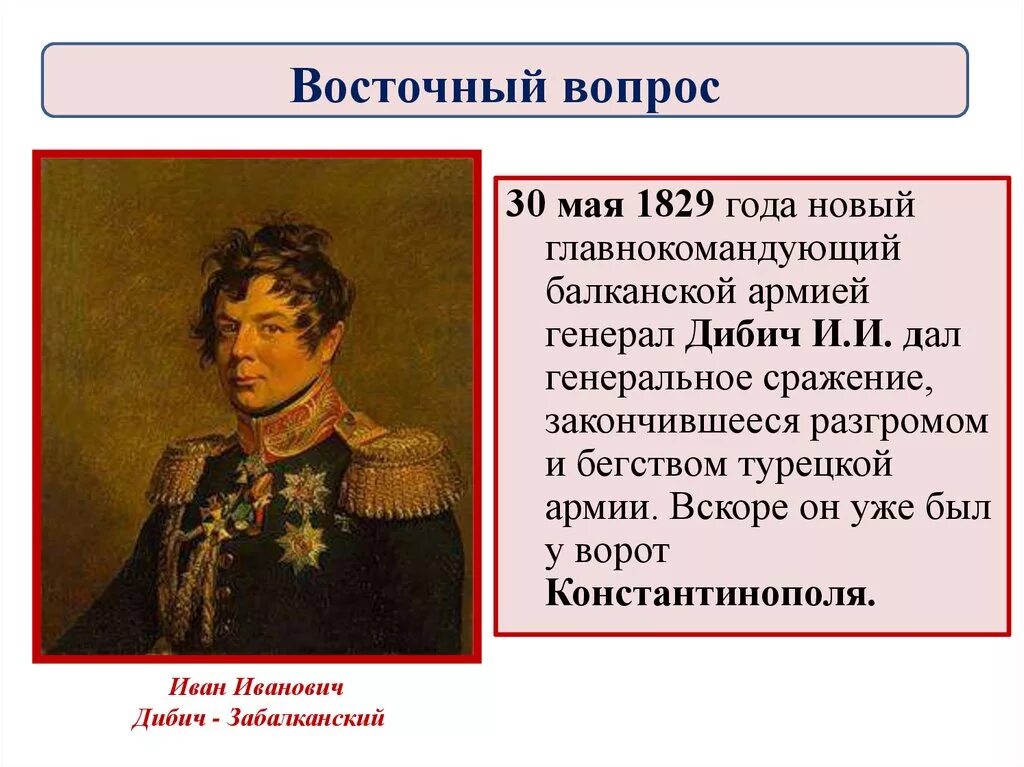 Восточный вопрос

30 мая 1829 года новый главнокомандующий балканской армией генерал Дибич И.И. дал генеральное сражение, закончившееся разгромом и бегством турецкой армии. Вскоре он уже был у ворот Константинополя.

Иван Иванович Дибич - Забалканский